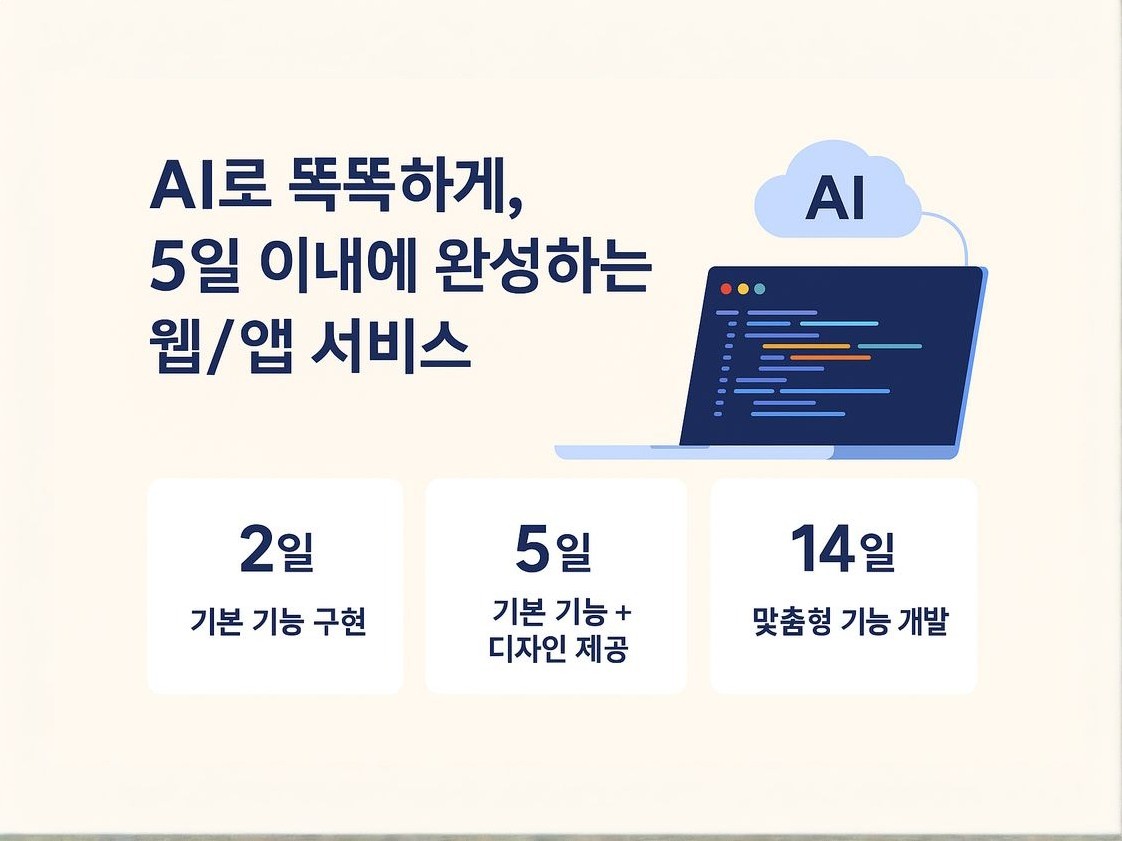 AI로 똑똑하게,
5일 이내에 완성하는
웹/앱 서비스

AI

2일
기본 기능 구현

5일
기본 기능 +
디자인 제공

14일
맞춤형 기능 개발